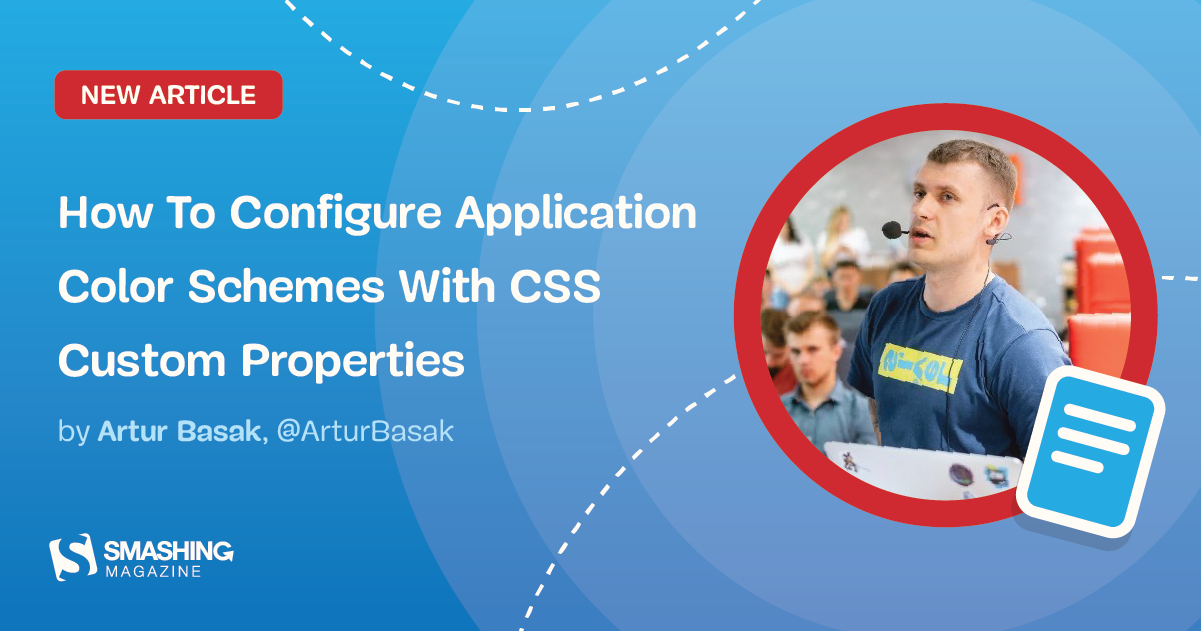 NEW ARTICLE

How To Configure Application Color Schemes With CSS Custom Properties

by Artur Basak, @ArturBasak

SMASHING MAGAZINE